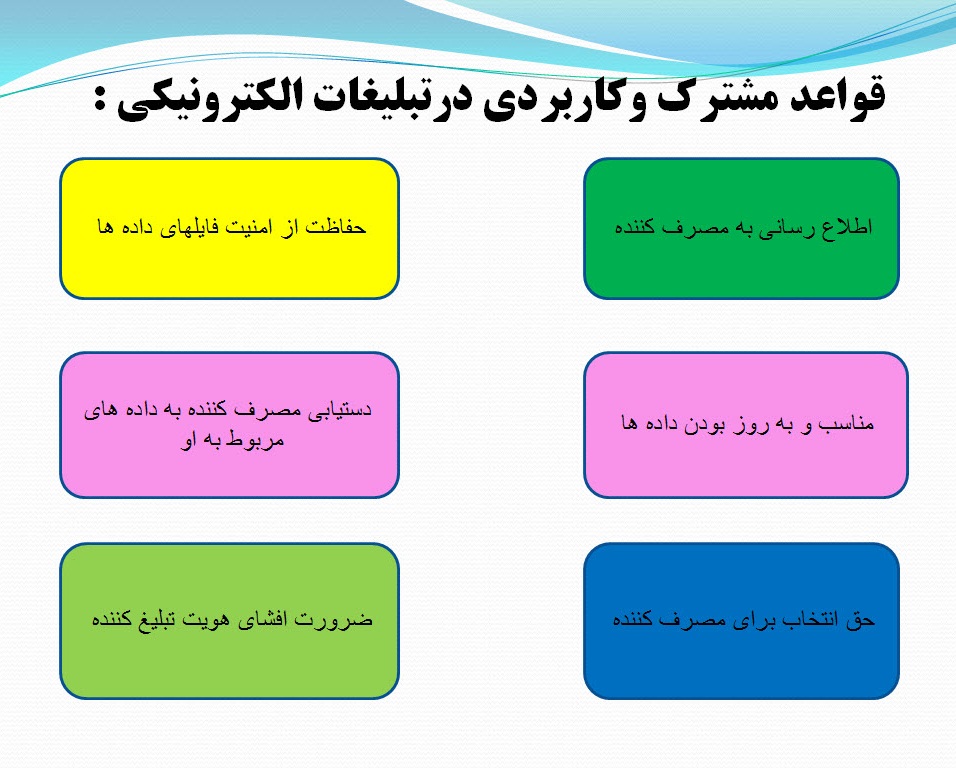 قواعد مشترک وکاربردی درتبلیغات الکترونیکی :

اطلاع رسانی به مصرف کننده

حفاظت از امنیت فایلهای داده ها

مناسب و به روز بودن داده ها

دستیابی مصرف کننده به داده های مربوط به او

حق انتخاب برای مصرف کننده

ضرورت افشای هویت تبلیغ کننده